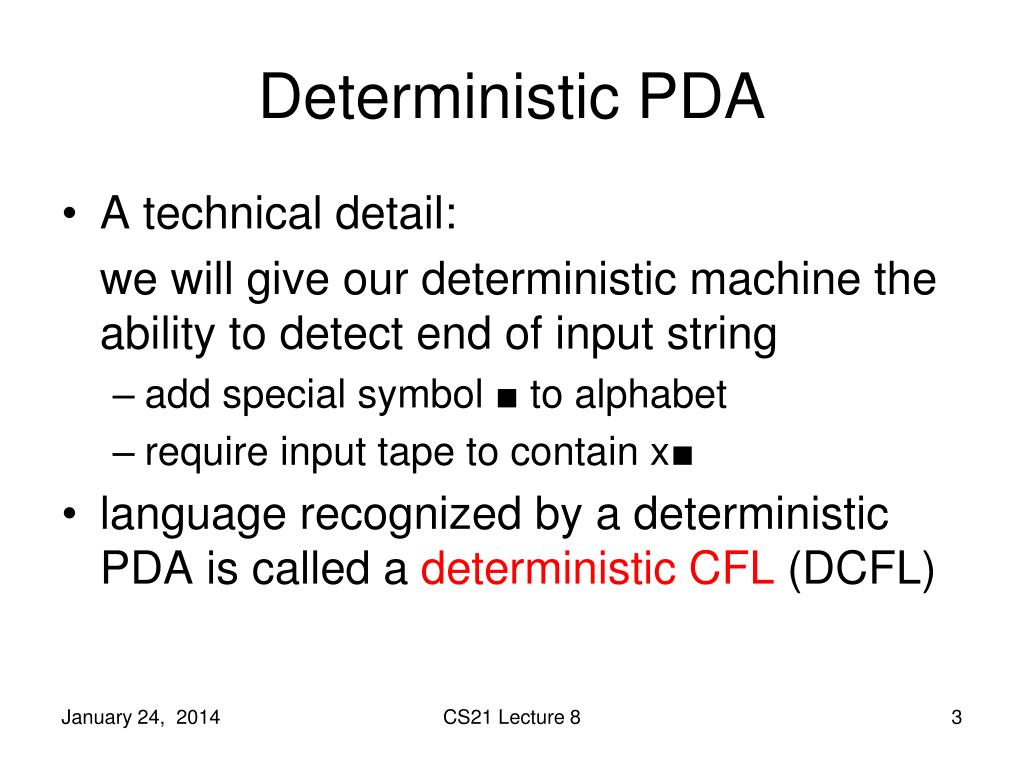 Deterministic PDA

• A technical detail:

we will give our deterministic machine the ability to detect end of input string

– add special symbol ■ to alphabet

– require input tape to contain x■

• language recognized by a deterministic PDA is called a deterministic CFL (DCFL)

January 24, 2014

CS21 Lecture 8

3